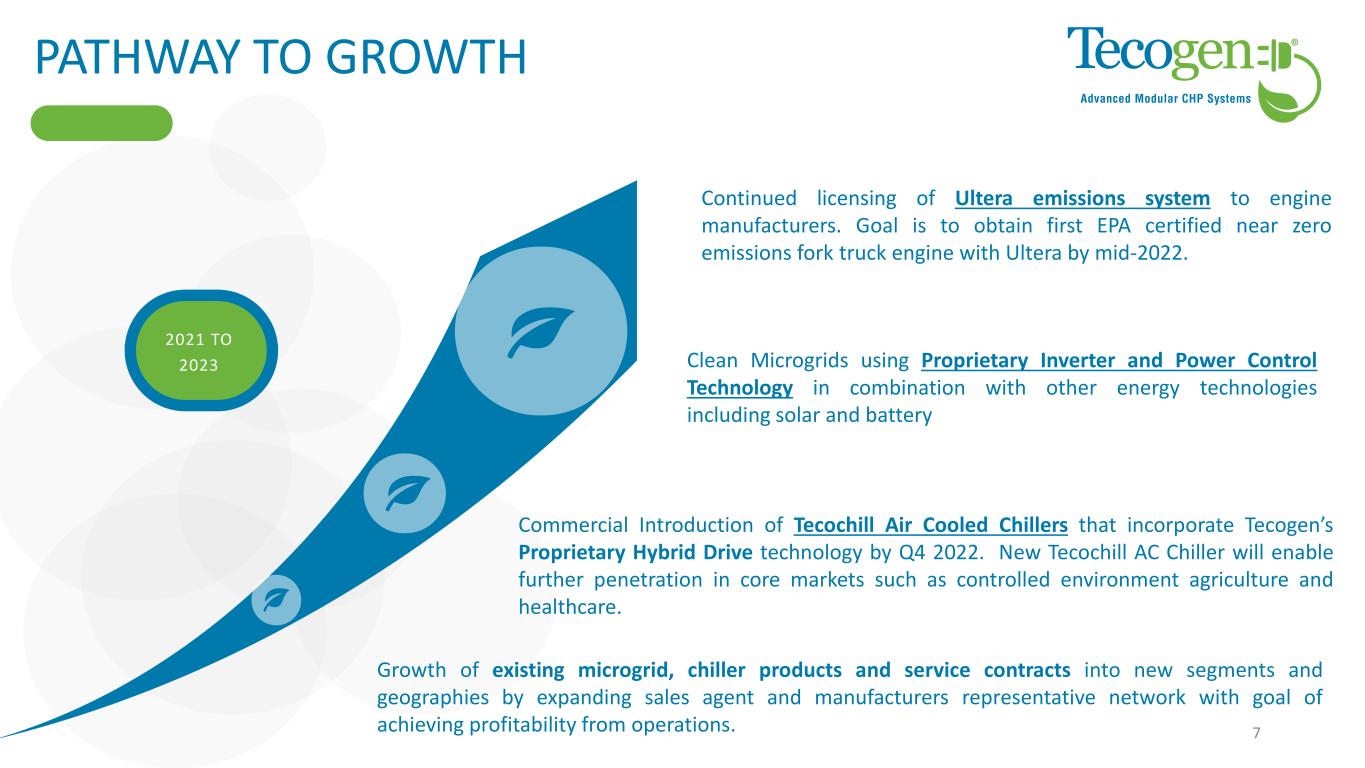 PATHWAY TO GROWTH

Tecogen®
Advanced Modular CHP Systems

2021 TO 2023

Continued licensing of Ultera emissions system to engine manufacturers. Goal is to obtain first EPA certified near zero emissions fork truck engine with Ultera by mid-2022.

Clean Microgrids using Proprietary Inverter and Power Control Technology in combination with other energy technologies including solar and battery

Commercial Introduction of Tecochill Air Cooled Chillers that incorporate Tecogen's Proprietary Hybrid Drive technology by Q4 2022. New Tecochill AC Chiller will enable further penetration in core markets such as controlled environment agriculture and healthcare.

Growth of existing microgrid, chiller products and service contracts into new segments and geographies by expanding sales agent and manufacturers representative network with goal of achieving profitability from operations.

7